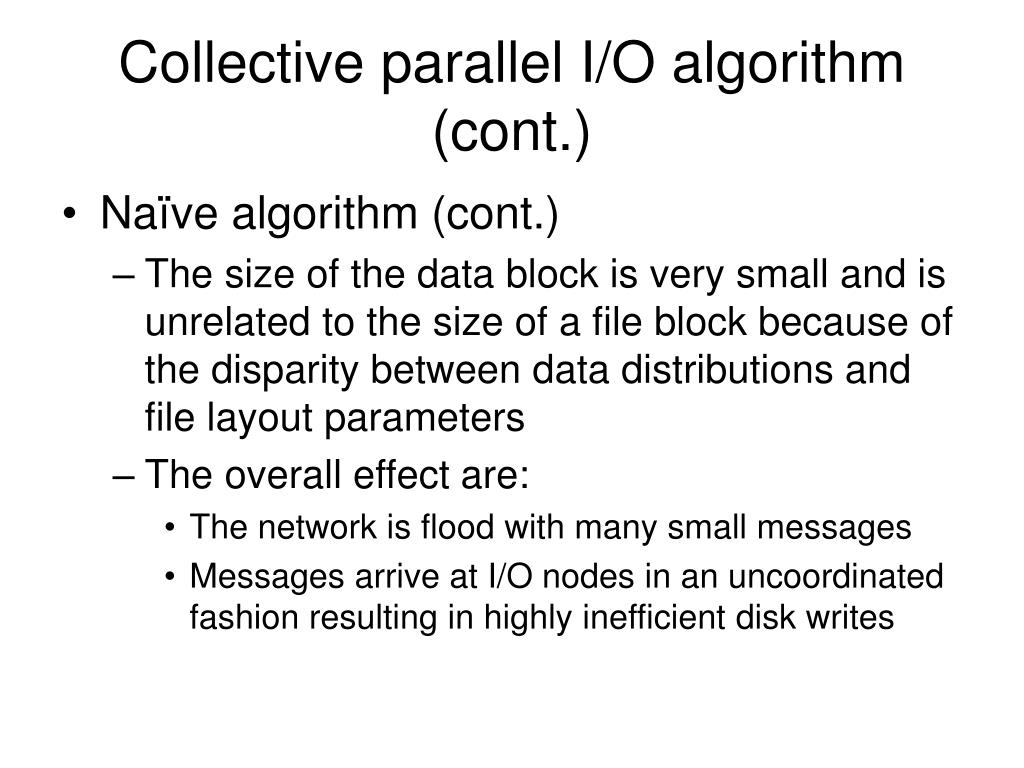 Collective parallel I/O algorithm (cont.)

• Naïve algorithm (cont.)

– The size of the data block is very small and is unrelated to the size of a file block because of the disparity between data distributions and file layout parameters

– The overall effect are:

• The network is flood with many small messages

• Messages arrive at I/O nodes in an uncoordinated fashion resulting in highly inefficient disk writes